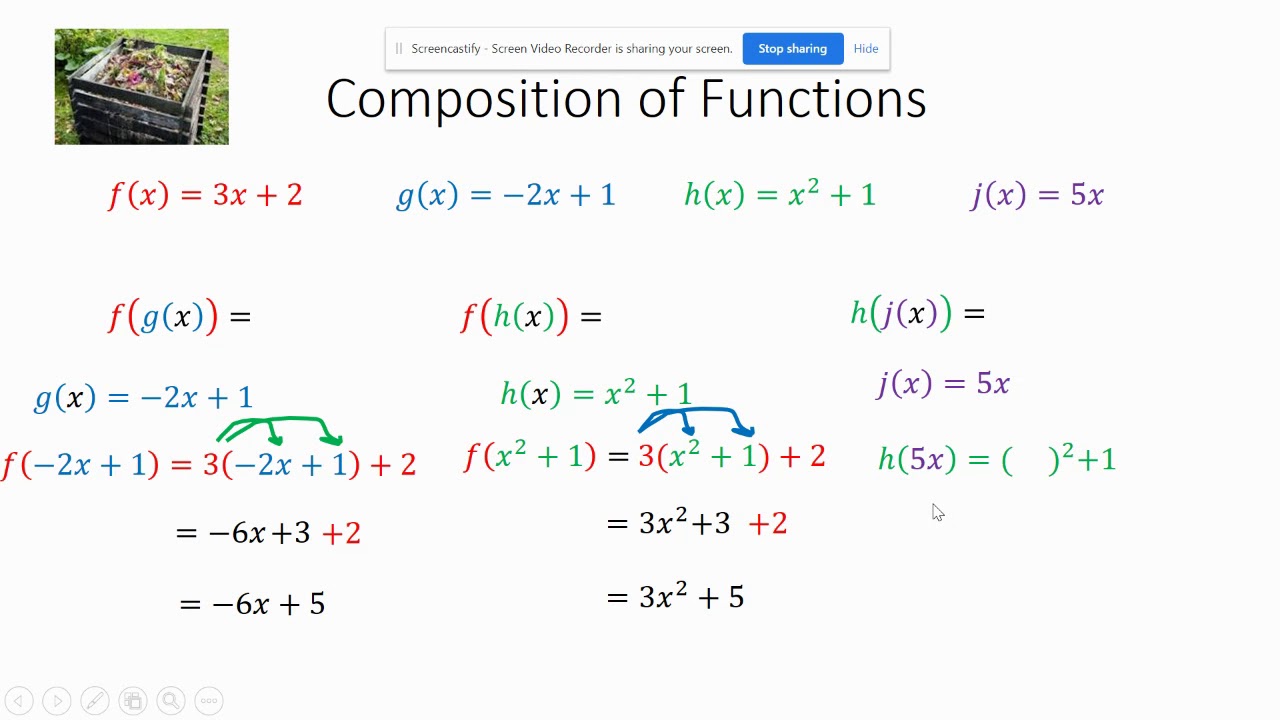 Screencastify - Screen Video Recorder is sharing your screen. Stop sharing Hide

Composition of Functions

$f(x) = 3x + 2$ $g(x) = -2x + 1$ $h(x) = x^2 + 1$ $j(x) = 5x$

$f(g(x)) =$

$g(x) = -2x + 1$

$f(-2x + 1) = 3(-2x + 1) + 2$

$= -6x + 3 + 2$

$= -6x + 5$

$f(h(x)) =$

$h(x) = x^2 + 1$

$f(x^2 + 1) = 3(x^2 + 1) + 2$

$= 3x^2 + 3 + 2$

$= 3x^2 + 5$

$h(j(x)) =$

$j(x) = 5x$

$h(5x) = (\quad)^2 + 1$